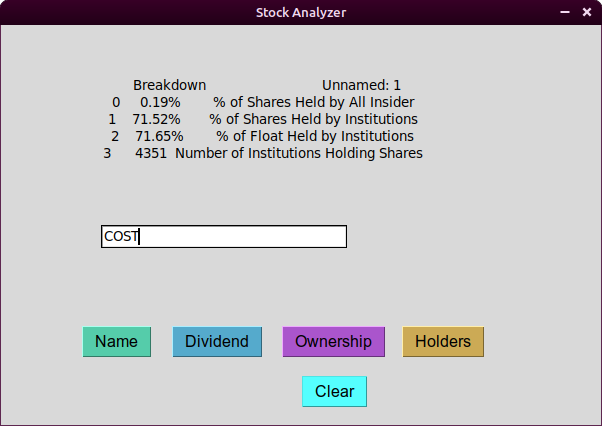 Stock Analyzer

| | Breakdown | Unnamed: 1 |
|---|---|---|
| 0 | 0.19% | % of Shares Held by All Insider |
| 1 | 71.52% | % of Shares Held by Institutions |
| 2 | 71.65% | % of Float Held by Institutions |
| 3 | 4351 | Number of Institutions Holding Shares |

COST

Name Dividend Ownership Holders

Clear